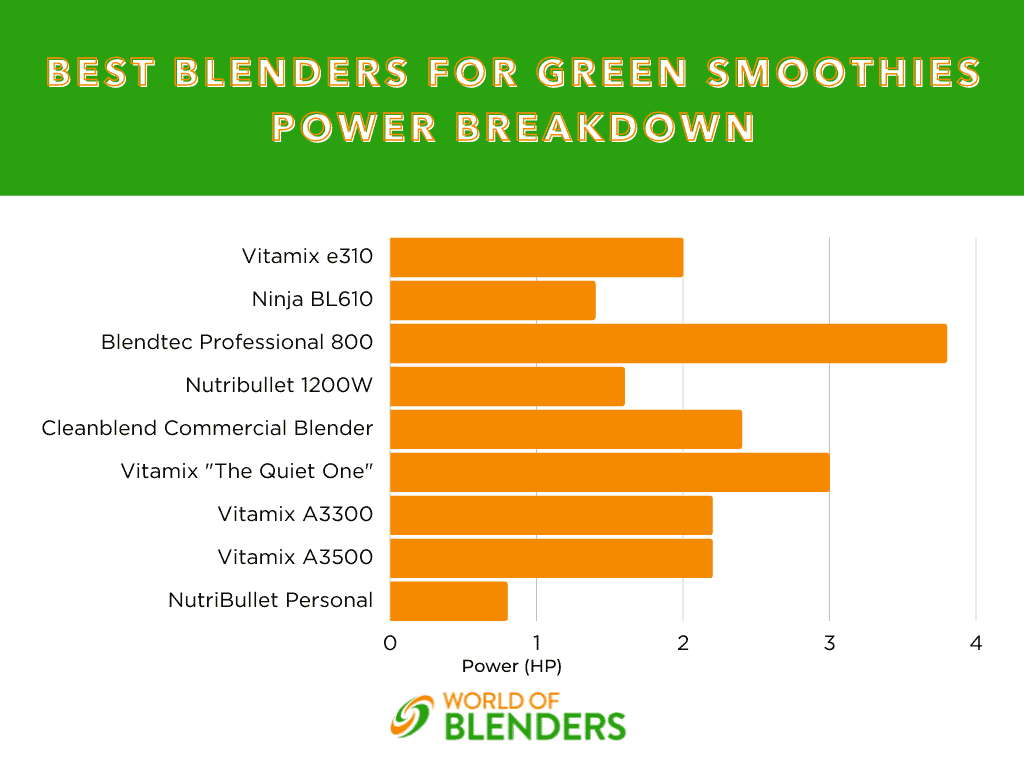 BEST BLENDERS FOR GREEN SMOOTHIES POWER BREAKDOWN

Vitamix e310
Ninja BL610
Blendtec Professional 800
Nutribullet 1200W
Cleanblend Commercial Blender
Vitamix "The Quiet One"
Vitamix A3300
Vitamix A3500
NutriBullet Personal

0 1 2 3 4
Power (HP)

WORLD OF BLENDERS